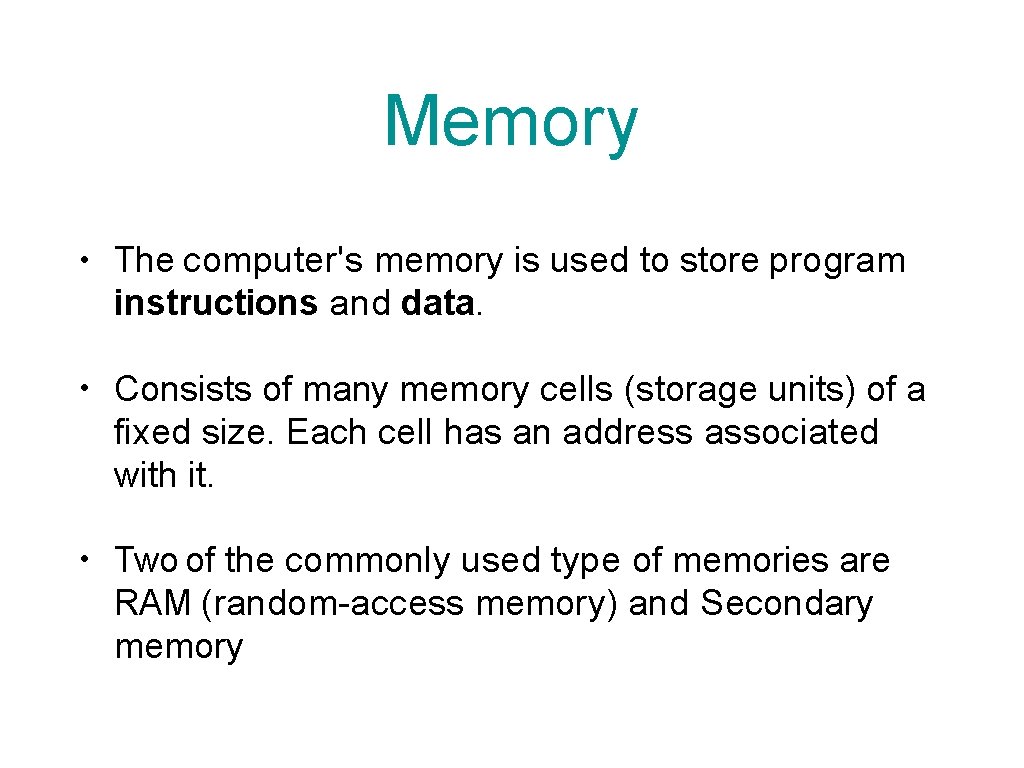 Memory

• The computer's memory is used to store program instructions and data.

• Consists of many memory cells (storage units) of a fixed size. Each cell has an address associated with it.

• Two of the commonly used type of memories are RAM (random-access memory) and Secondary memory